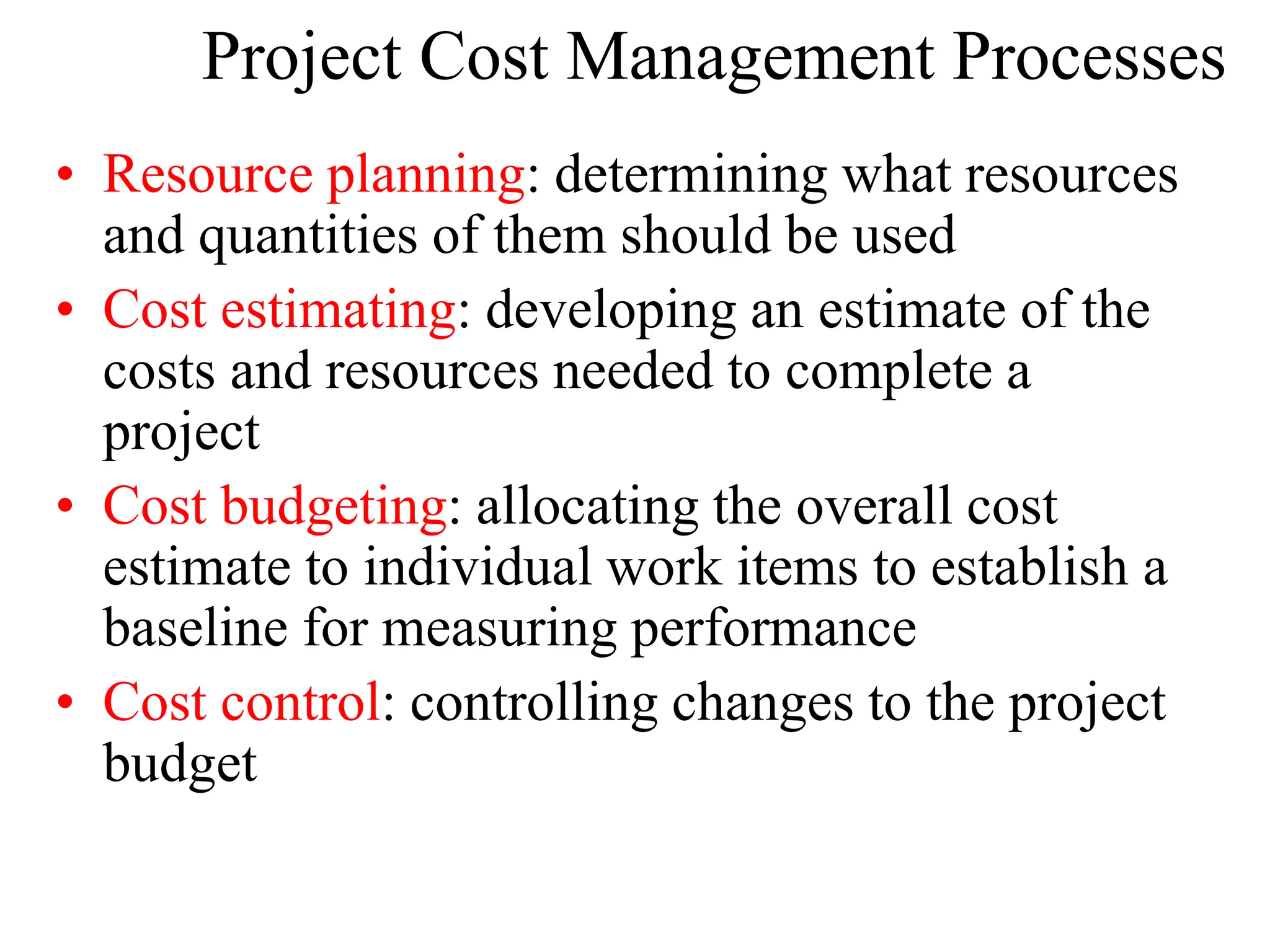 Project Cost Management Processes

• Resource planning: determining what resources and quantities of them should be used

• Cost estimating: developing an estimate of the costs and resources needed to complete a project

• Cost budgeting: allocating the overall cost estimate to individual work items to establish a baseline for measuring performance

• Cost control: controlling changes to the project budget